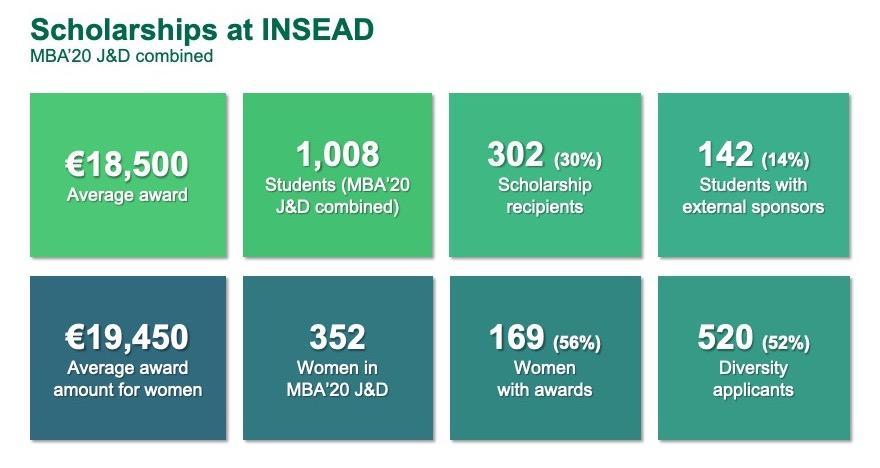 Scholarships at INSEAD
MBA'20 J&D combined

€18,500
Average award

1,008
Students (MBA'20 J&D combined)

302 (30%)
Scholarship recipients

142 (14%)
Students with external sponsors

€19,450
Average award amount for women

352
Women in MBA'20 J&D

169 (56%)
Women with awards

520 (52%)
Diversity applicants